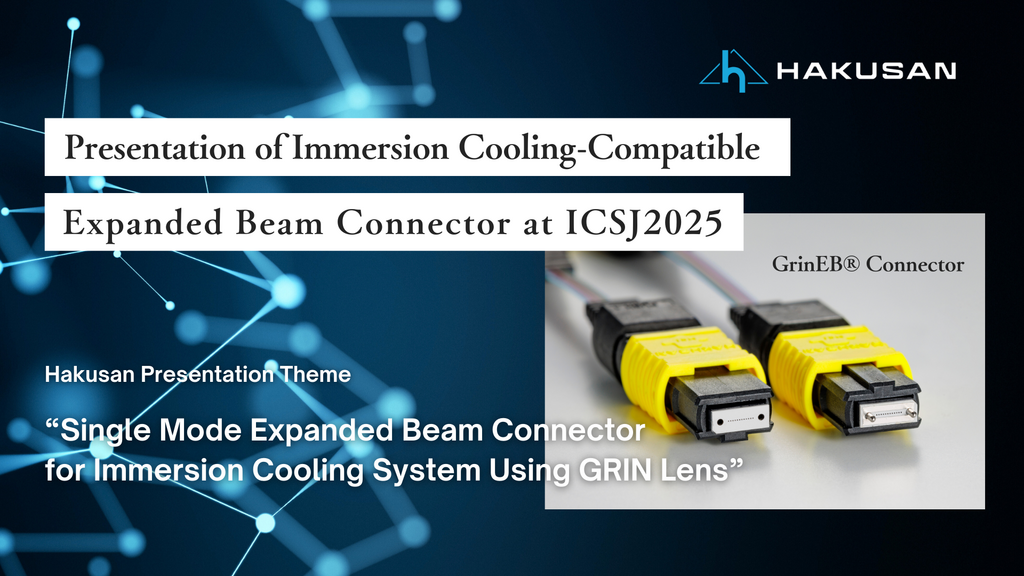 HAKUSAN

Presentation of Immersion Cooling-Compatible

Expanded Beam Connector at ICSJ2025

GrinEB® Connector

Hakusan Presentation Theme

“Single Mode Expanded Beam Connector for Immersion Cooling System Using GRIN Lens”